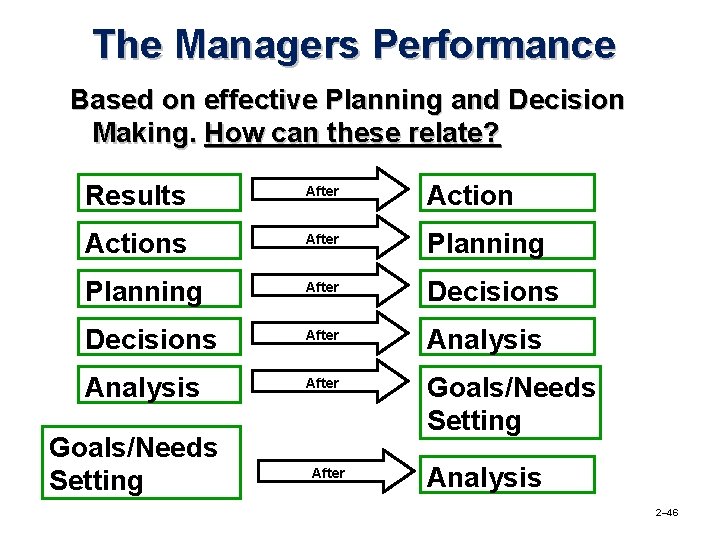 The Managers Performance

Based on effective Planning and Decision Making. How can these relate?

Results After Action

Actions After Planning

Planning After Decisions

Decisions After Analysis

Analysis After Goals/Needs Setting

Goals/Needs Setting After Analysis

2–46